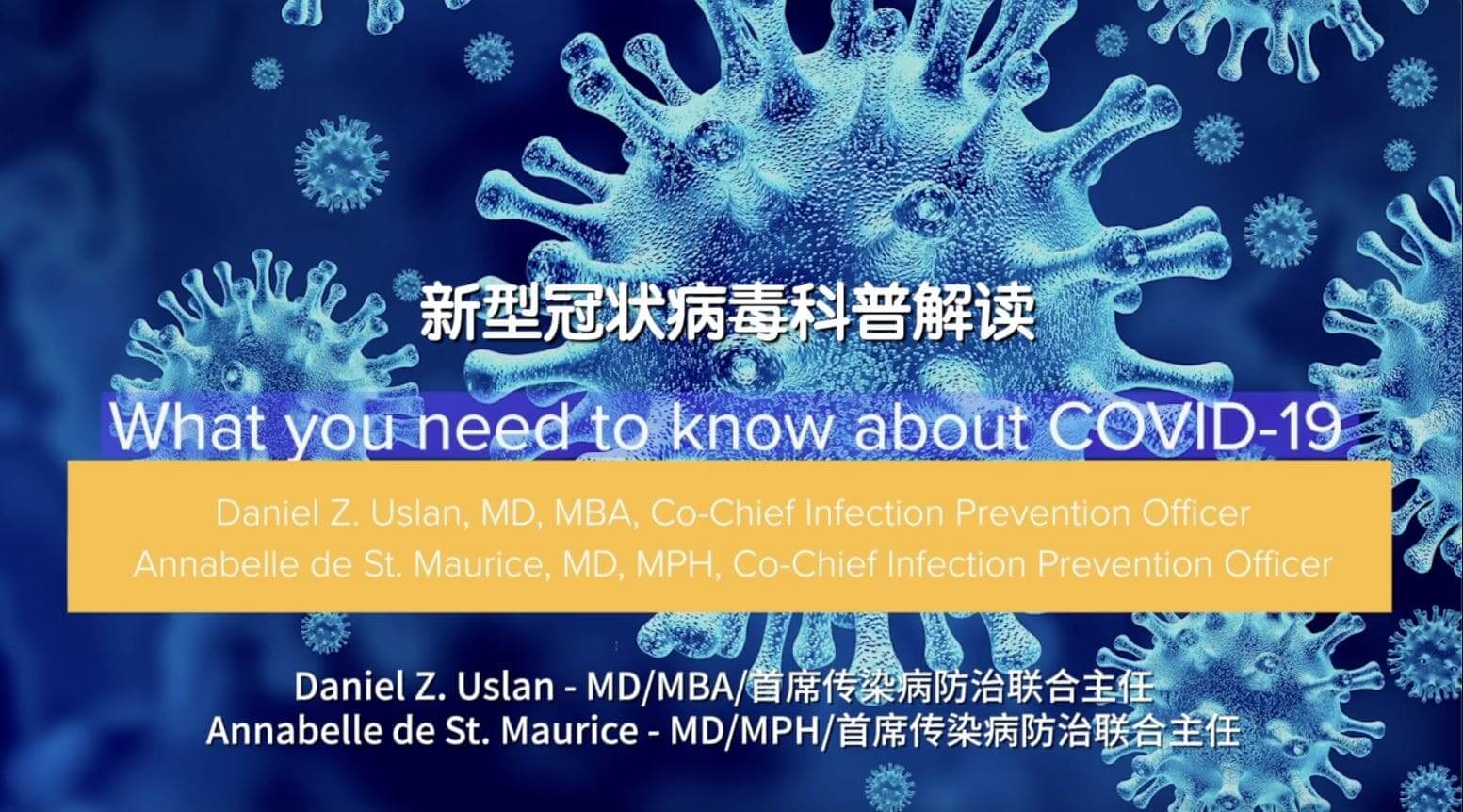 新型冠状病毒科普解读

What you need to know about COVID-19

Daniel Z. Uslan, MD, MBA, Co-Chief Infection Prevention Officer
Annabelle de St. Maurice, MD, MPH, Co-Chief Infection Prevention Officer

Daniel Z. Uslan - MD/MBA/首席传染病防治联合主任
Annabelle de St. Maurice - MD/MPH/首席传染病防治联合主任